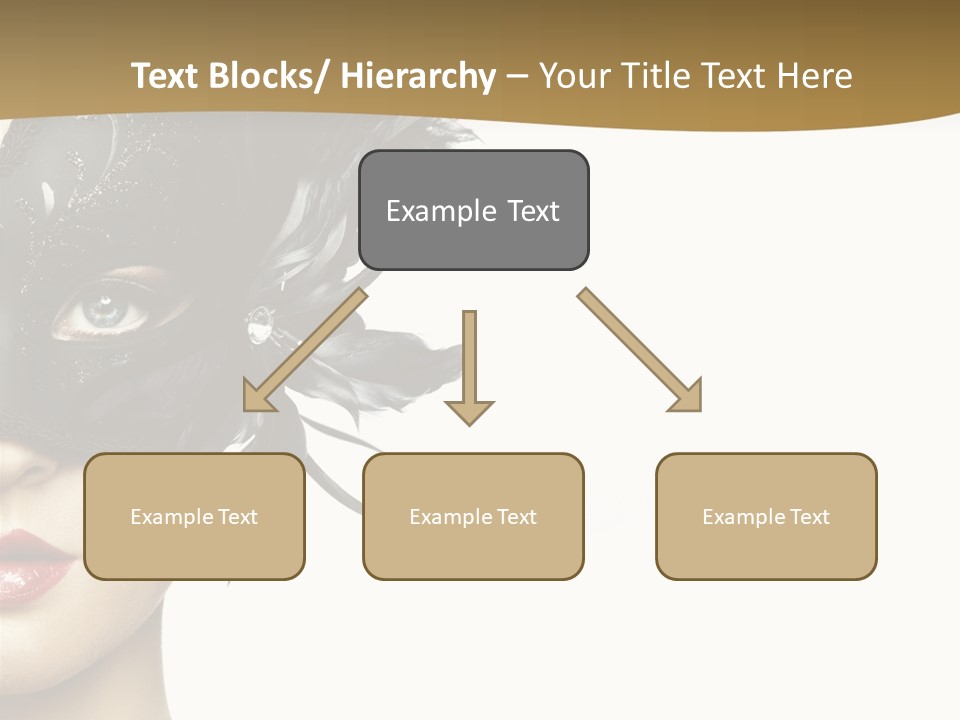 Text Blocks/ Hierarchy – Your Title Text Here

Example Text

Example Text

Example Text

Example Text